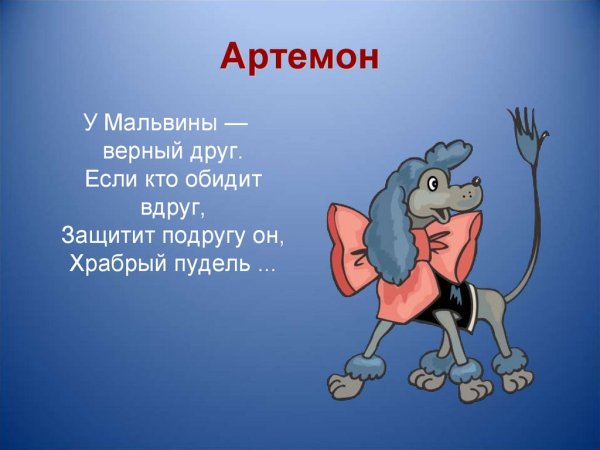 Артемон

У Мальвины —
верный друг.
Если кто обидит
вдруг,
Защитит подругу он,
Храбрый пудель ...